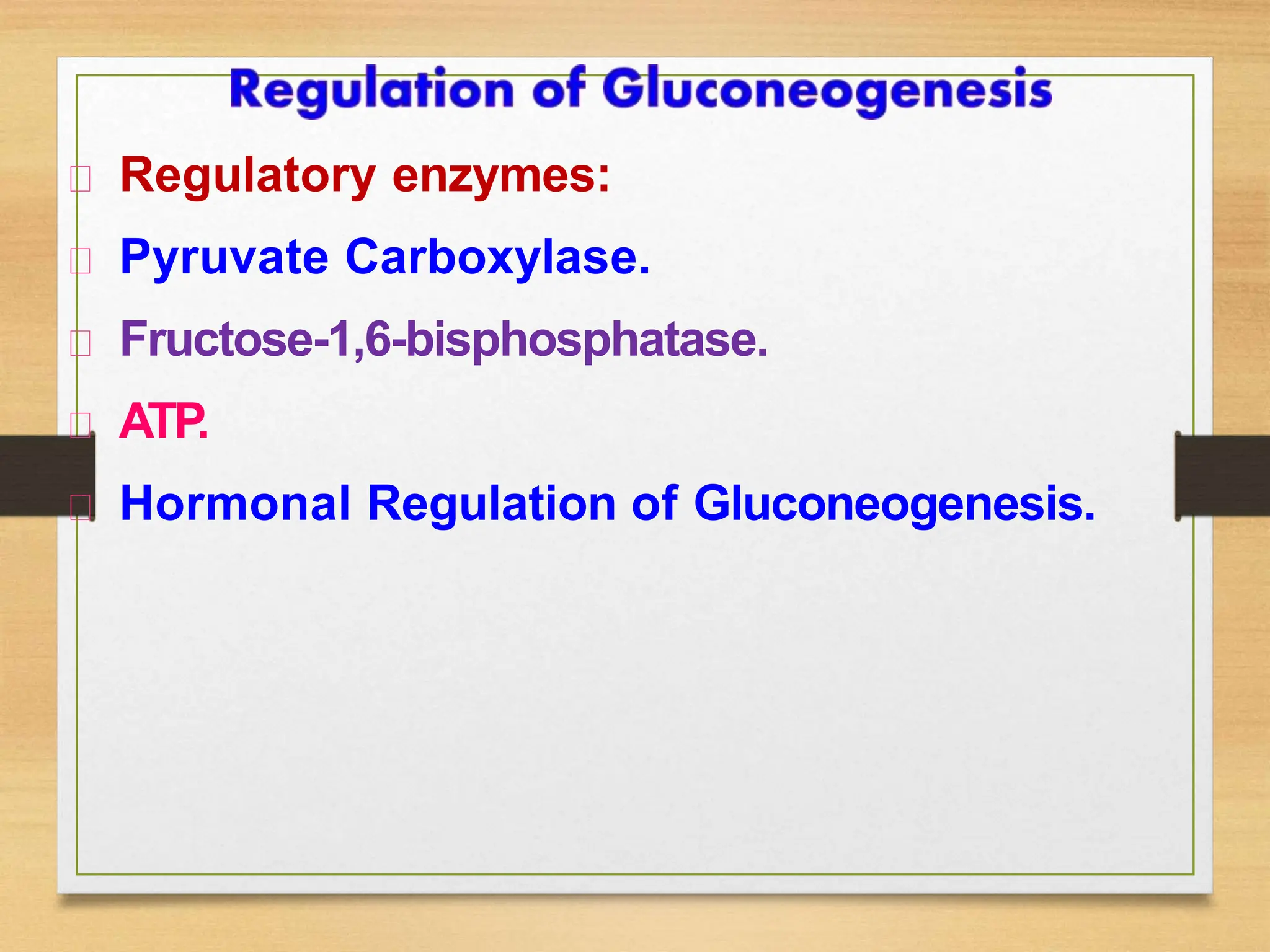 Regulation of Gluconeogenesis

Regulatory enzymes:

Pyruvate Carboxylase.

Fructose-1,6-bisphosphatase.

ATP.

Hormonal Regulation of Gluconeogenesis.